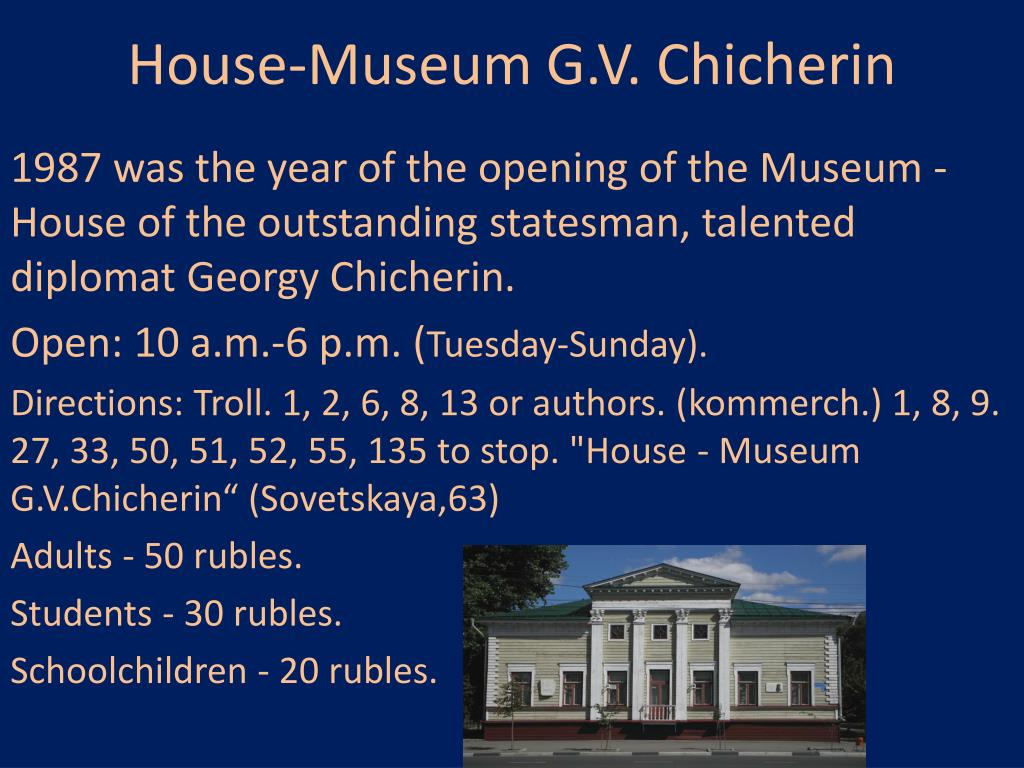 House-Museum G.V. Chicherin

1987 was the year of the opening of the Museum - House of the outstanding statesman, talented diplomat Georgy Chicherin.

Open: 10 a.m.-6 p.m. (Tuesday-Sunday).

Directions: Troll. 1, 2, 6, 8, 13 or authors. (kommerch.) 1, 8, 9. 27, 33, 50, 51, 52, 55, 135 to stop. "House - Museum G.V.Chicherin“ (Sovetskaya,63)

Adults - 50 rubles.

Students - 30 rubles.

Schoolchildren - 20 rubles.